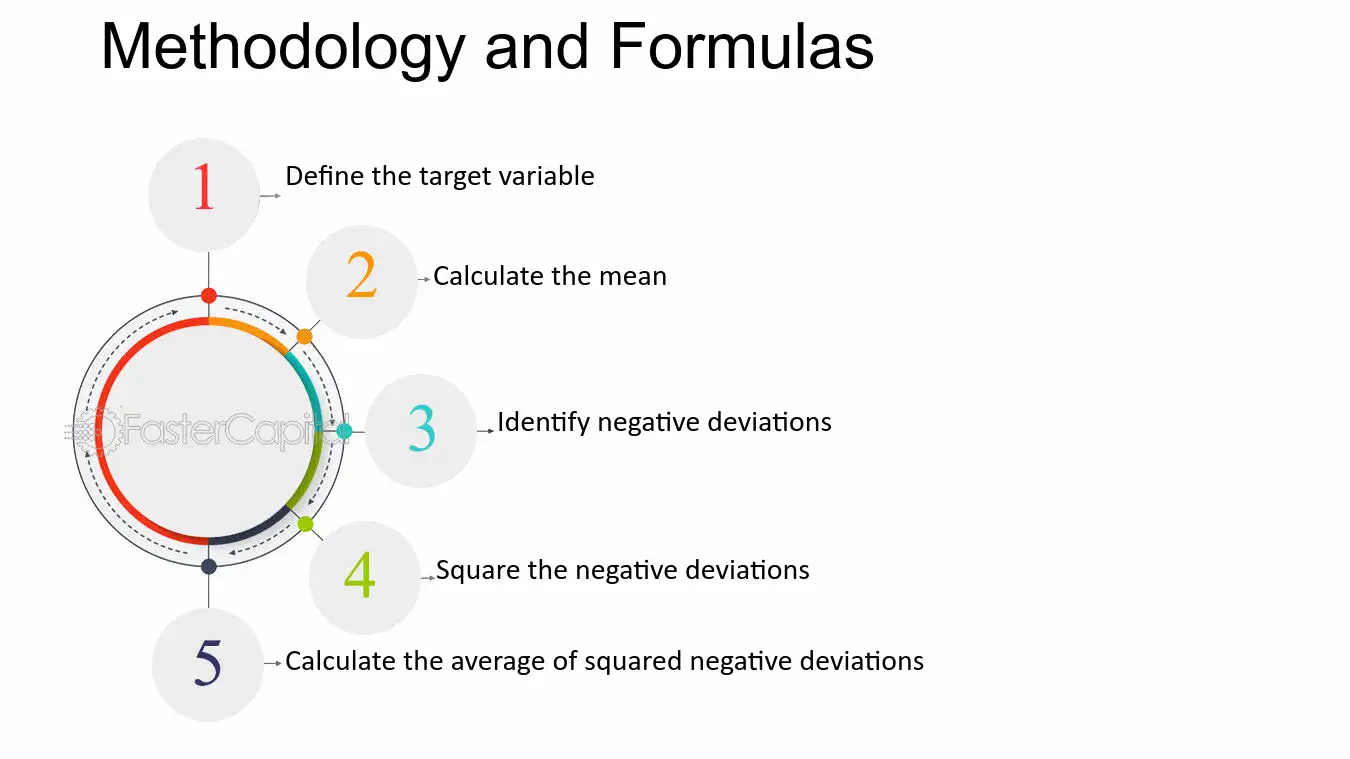 Methodology and Formulas

1
Define the target variable

2
Calculate the mean

3
Identify negative deviations

4
Square the negative deviations

5
Calculate the average of squared negative deviations

FasterCapital